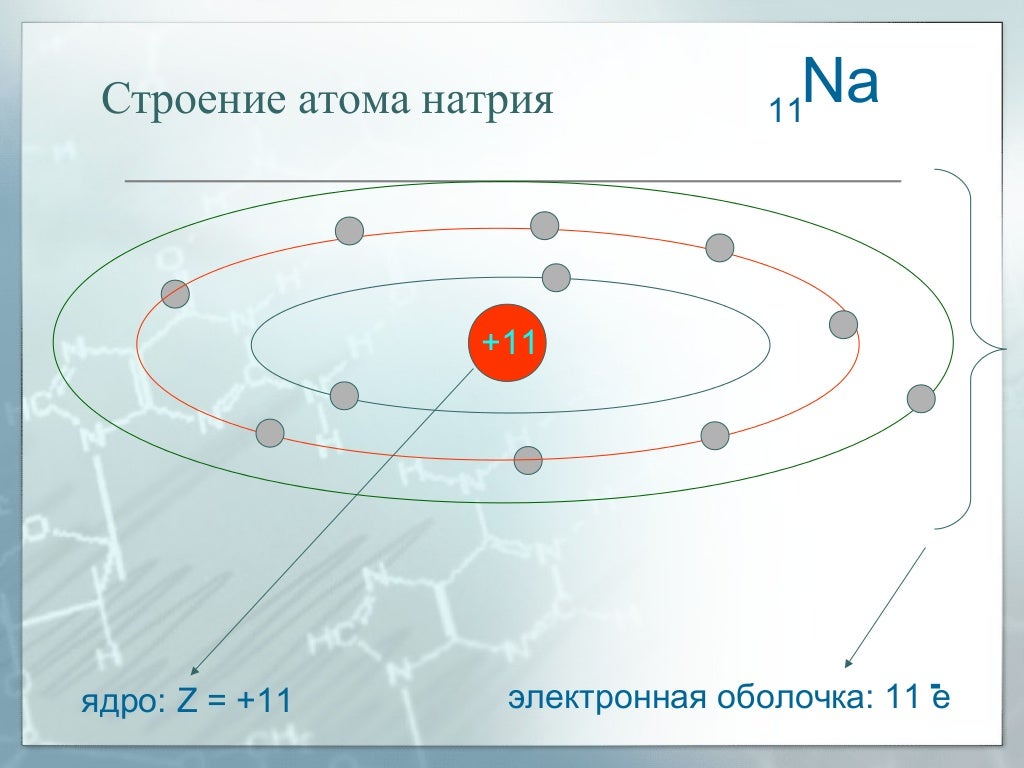 Строение атома натрия

$_{11}Na$

+11

ядро: Z = +11

электронная оболочка: 11 $\bar{e}$